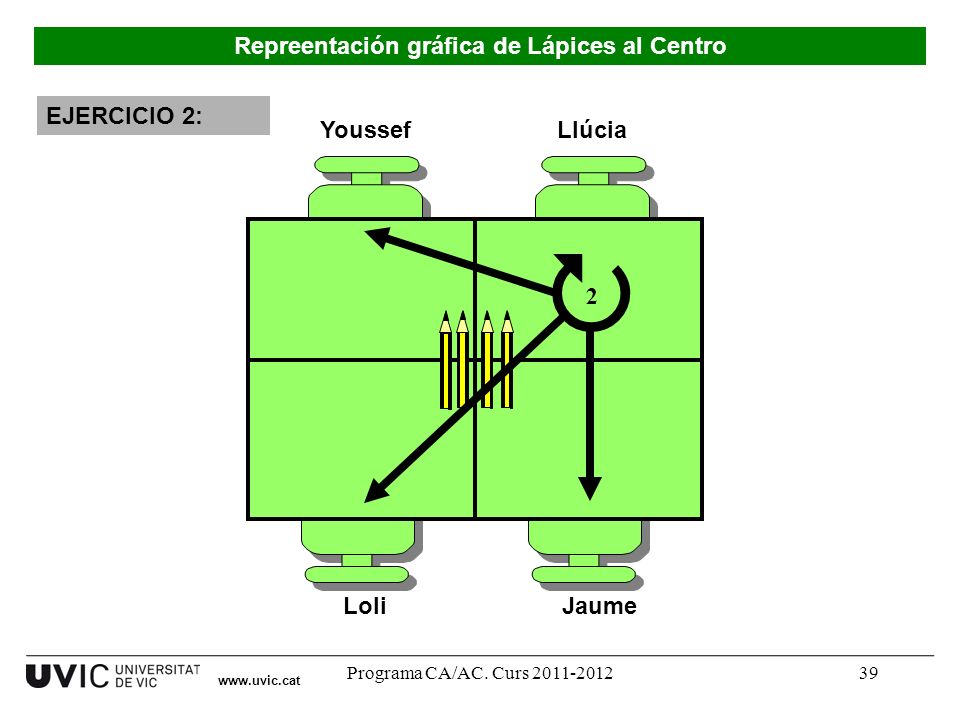 Repreentación gráfica de Lápices al Centro

EJERCICIO 2:

Youssef

Llúcia

2

Loli

Jaume

UVIC UNIVERSITAT DE VIC www.uvic.cat

Programa CA/AC. Curs 2011-2012

39